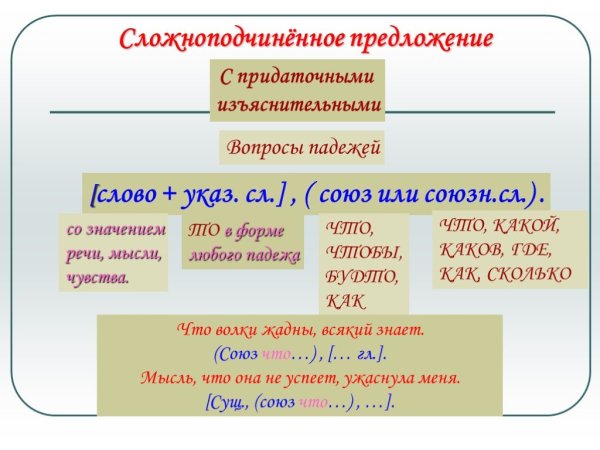 Сложноподчинённое предложение

С придаточными изъяснительными

Вопросы падежей

[слово + указ. сл.] , ( союз или союзн.сл.).

со значением речи, мысли, чувства.

ТО в форме любого падежа

ЧТО, ЧТОБЫ, БУДТО, КАК

ЧТО, КАКОЙ, КАКОВ, ГДЕ, КАК, СКОЛЬКО

Что волки жадны, всякий знает.
(Союз что…) , [… гл.].
Мысль, что она не успеет, ужаснула меня.
[Сущ., (союз что…) , …].